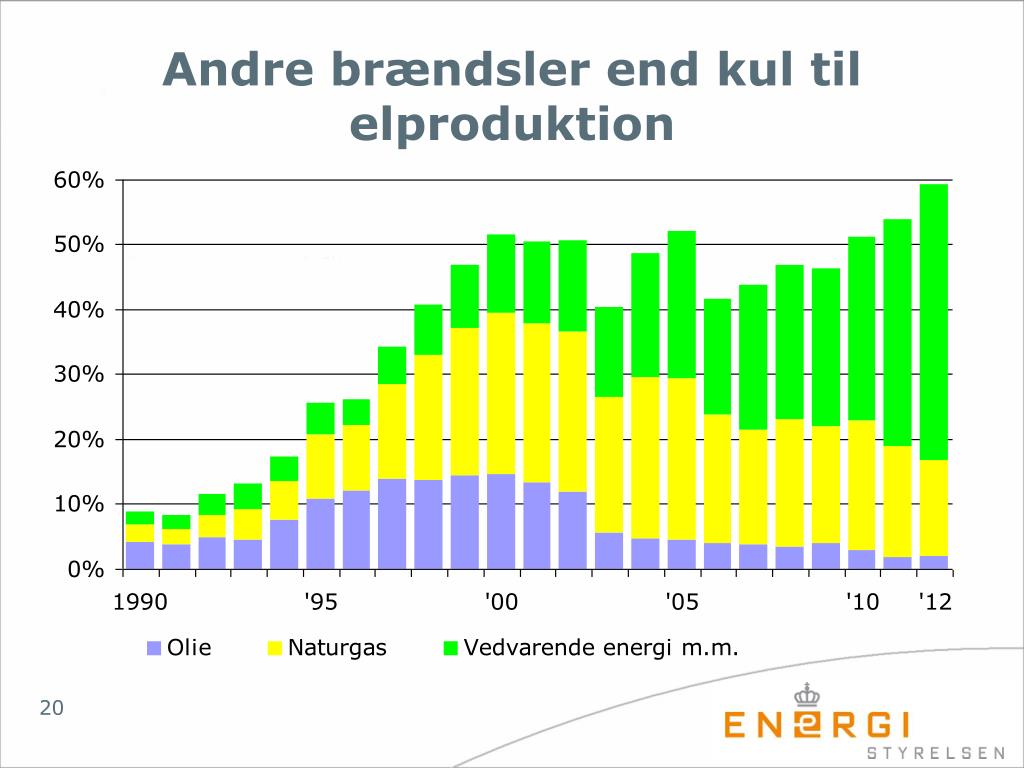 Andre brændsler end kul til elproduktion

60%
50%
40%
30%
20%
10%
0%

1990
'95
'00
'05
'10
'12

Olie
Naturgas
Vedvarende energi m.m.

20

ENERGI
STYRELSEN